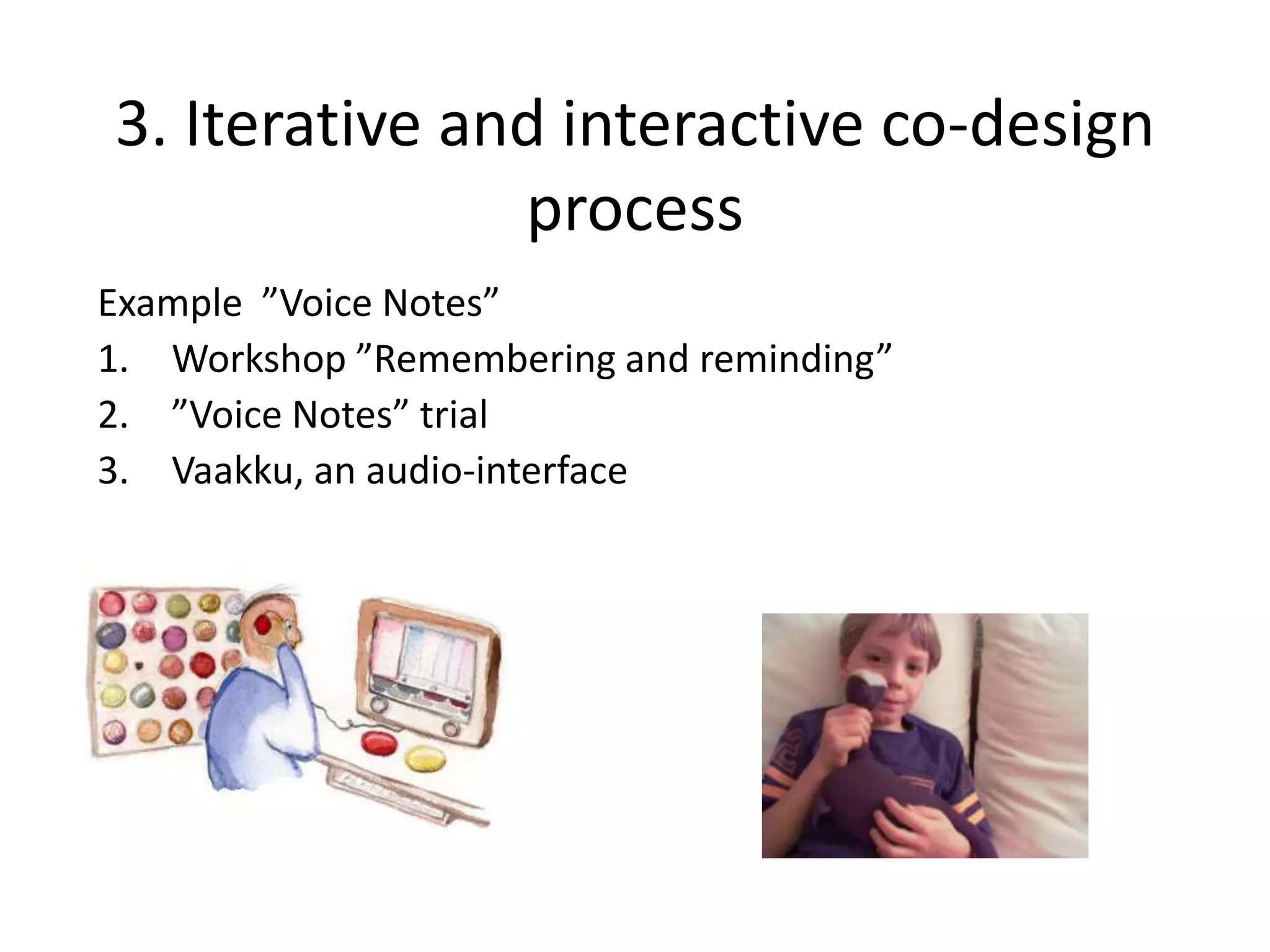 3. Iterative and interactive co-design process

Example ”Voice Notes”
1. Workshop ”Remembering and reminding”
2. ”Voice Notes” trial
3. Vaakku, an audio-interface